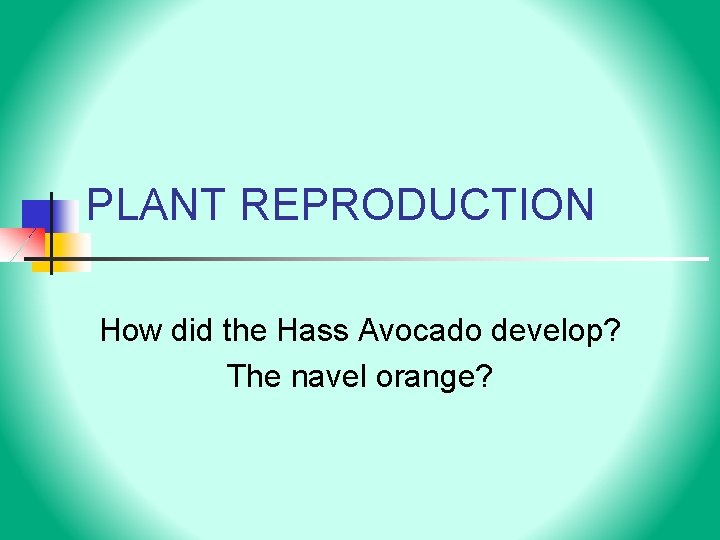 PLANT REPRODUCTION

How did the Hass Avocado develop?
The navel orange?